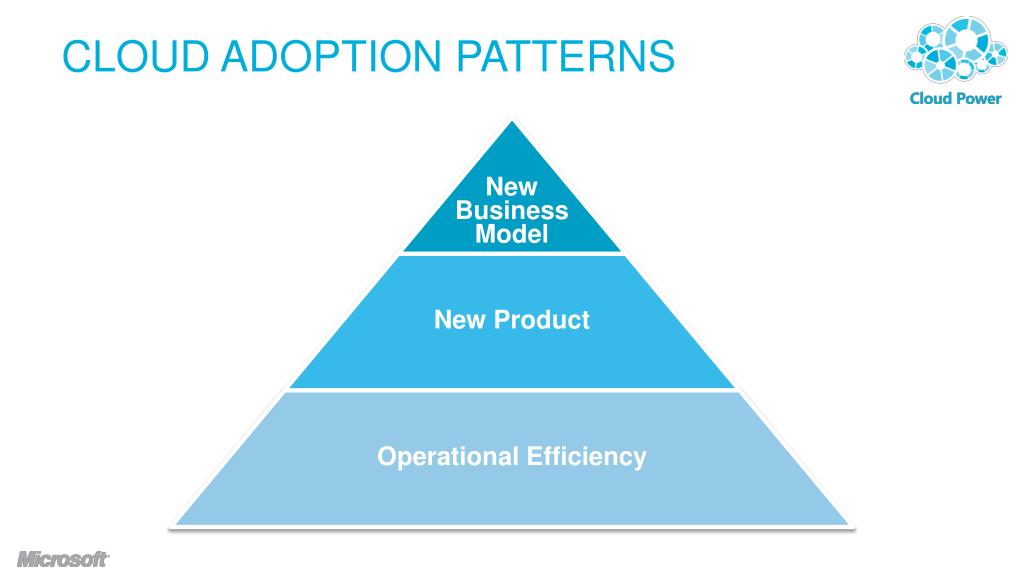 CLOUD ADOPTION PATTERNS

Cloud Power

New Business Model

New Product

Operational Efficiency

Microsoft